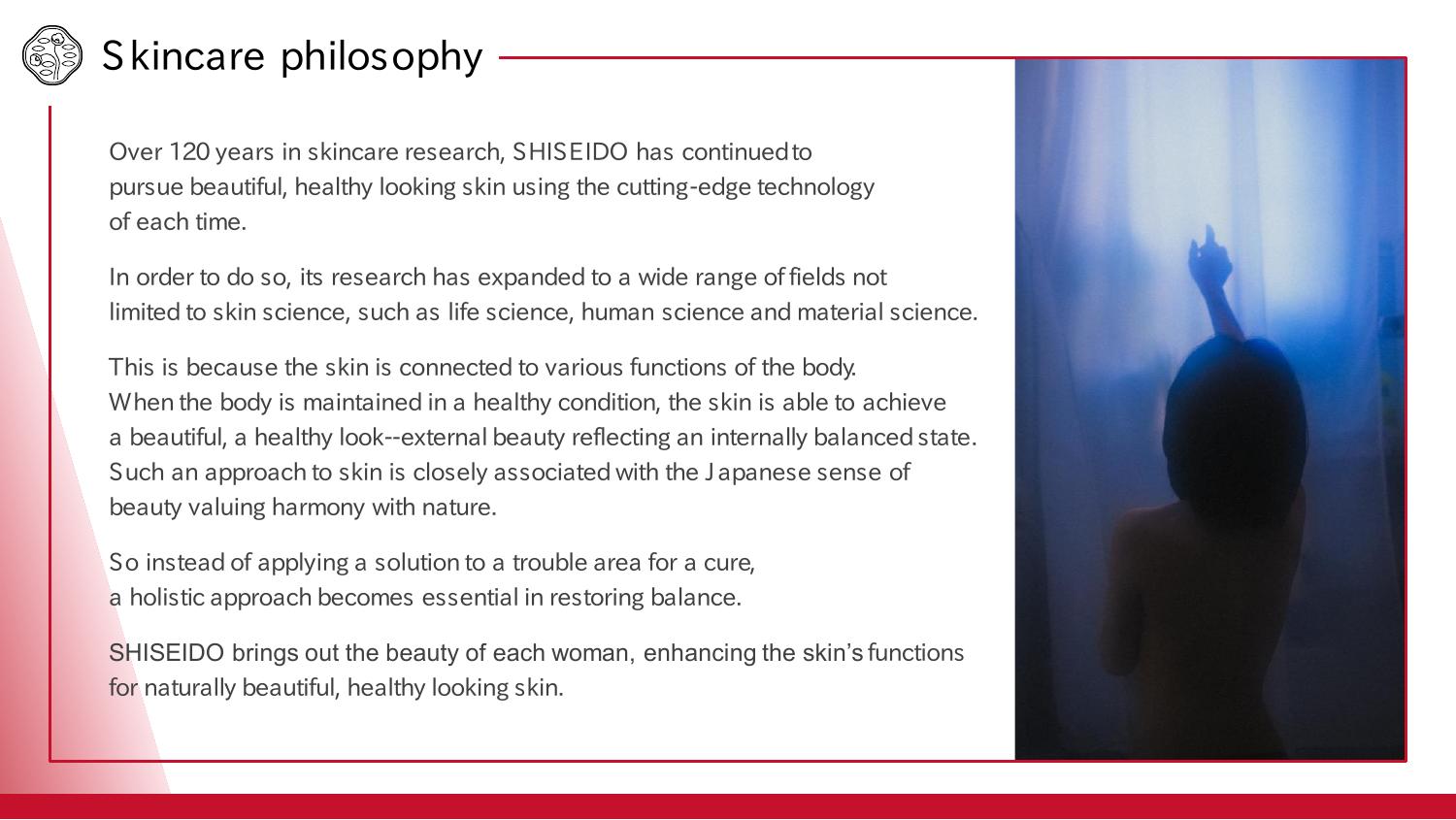 Skincare philosophy

Over 120 years in skincare research, SHISEIDO has continued to pursue beautiful, healthy looking skin using the cutting-edge technology of each time.

In order to do so, its research has expanded to a wide range of fields not limited to skin science, such as life science, human science and material science.

This is because the skin is connected to various functions of the body. When the body is maintained in a healthy condition, the skin is able to achieve a beautiful, a healthy look--external beauty reflecting an internally balanced state. Such an approach to skin is closely associated with the Japanese sense of beauty valuing harmony with nature.

So instead of applying a solution to a trouble area for a cure, a holistic approach becomes essential in restoring balance.

SHISEIDO brings out the beauty of each woman, enhancing the skin's functions for naturally beautiful, healthy looking skin.